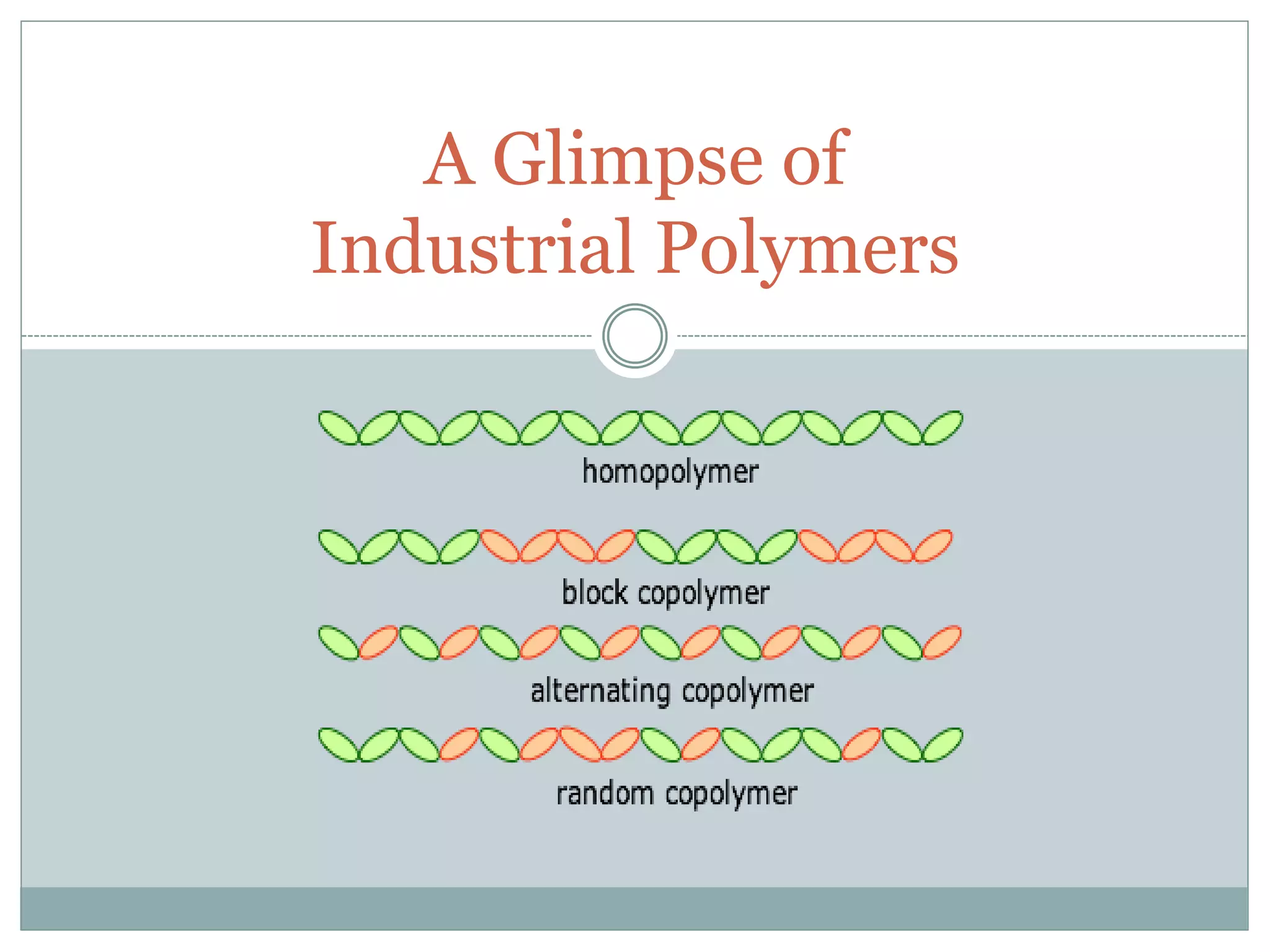 A Glimpse of
Industrial Polymers

homopolymer

block copolymer

alternating copolymer

random copolymer